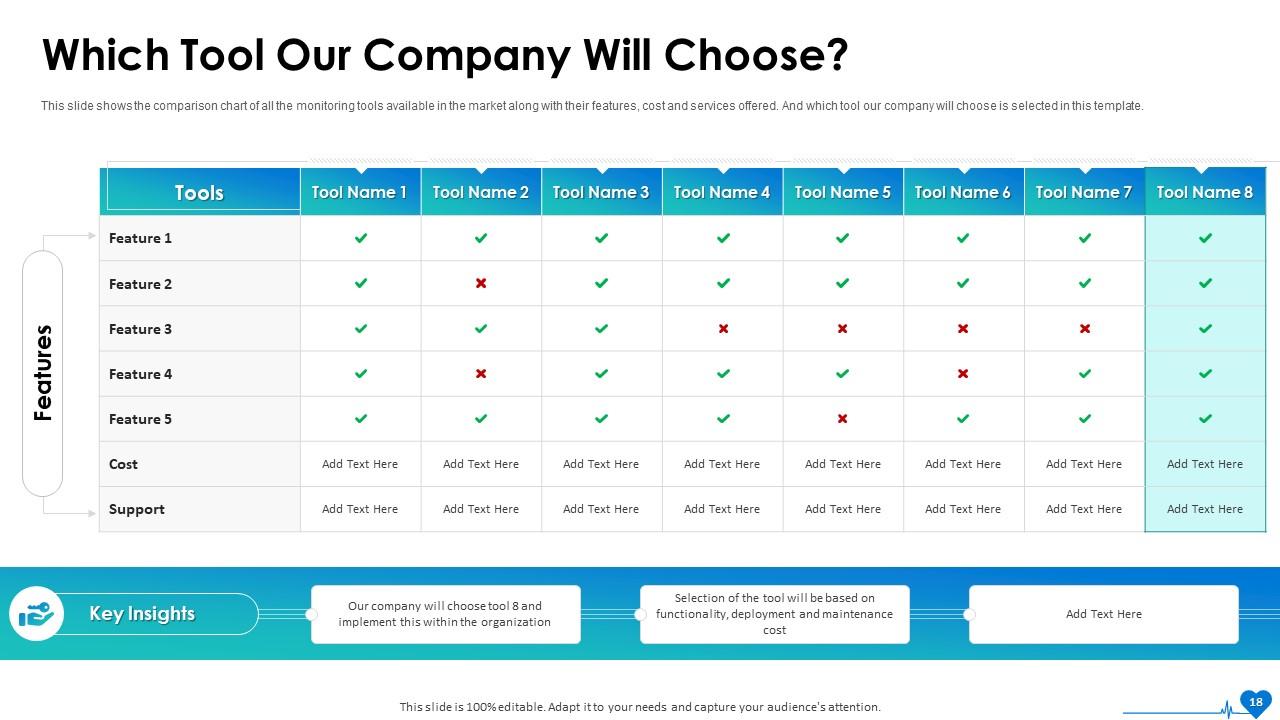 Which Tool Our Company Will Choose?

This slide shows the comparison chart of all the monitoring tools available in the market along with their features, cost and services offered. And which tool our company will choose is selected in this template.

Features

| Tools | Tool Name 1 | Tool Name 2 | Tool Name 3 | Tool Name 4 | Tool Name 5 | Tool Name 6 | Tool Name 7 | Tool Name 8 |
|---|---|---|---|---|---|---|---|---|
| Feature 1 | ✔ | ✔ | ✔ | ✔ | ✔ | ✔ | ✔ | ✔ |
| Feature 2 | ✔ | ✖ | ✔ | ✔ | ✔ | ✔ | ✔ | ✔ |
| Feature 3 | ✔ | ✔ | ✔ | ✖ | ✖ | ✖ | ✖ | ✔ |
| Feature 4 | ✔ | ✖ | ✔ | ✔ | ✔ | ✖ | ✔ | ✔ |
| Feature 5 | ✔ | ✔ | ✔ | ✔ | ✖ | ✔ | ✔ | ✔ |
| Cost | Add Text Here | Add Text Here | Add Text Here | Add Text Here | Add Text Here | Add Text Here | Add Text Here | Add Text Here |
| Support | Add Text Here | Add Text Here | Add Text Here | Add Text Here | Add Text Here | Add Text Here | Add Text Here | Add Text Here |

Key Insights

Our company will choose tool 8 and implement this within the organization

Selection of the tool will be based on functionality, deployment and maintenance cost

Add Text Here

This slide is 100% editable. Adapt it to your needs and capture your audience's attention.

18